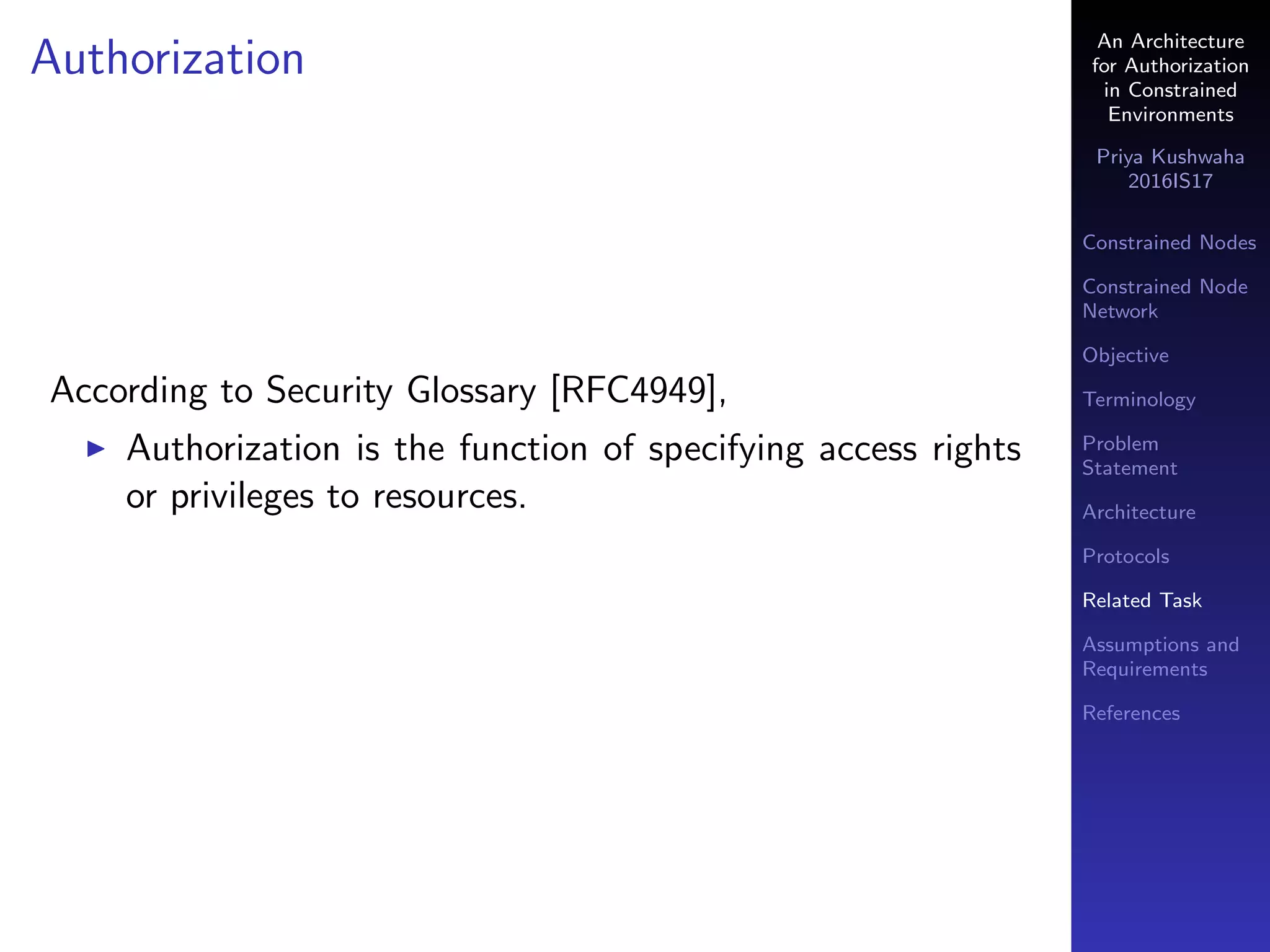 Authorization

According to Security Glossary [RFC4949],

▶ Authorization is the function of specifying access rights or privileges to resources.

An Architecture for Authorization in Constrained Environments

Priya Kushwaha
2016IS17

Constrained Nodes

Constrained Node Network

Objective

Terminology

Problem Statement

Architecture

Protocols

Related Task

Assumptions and Requirements

References